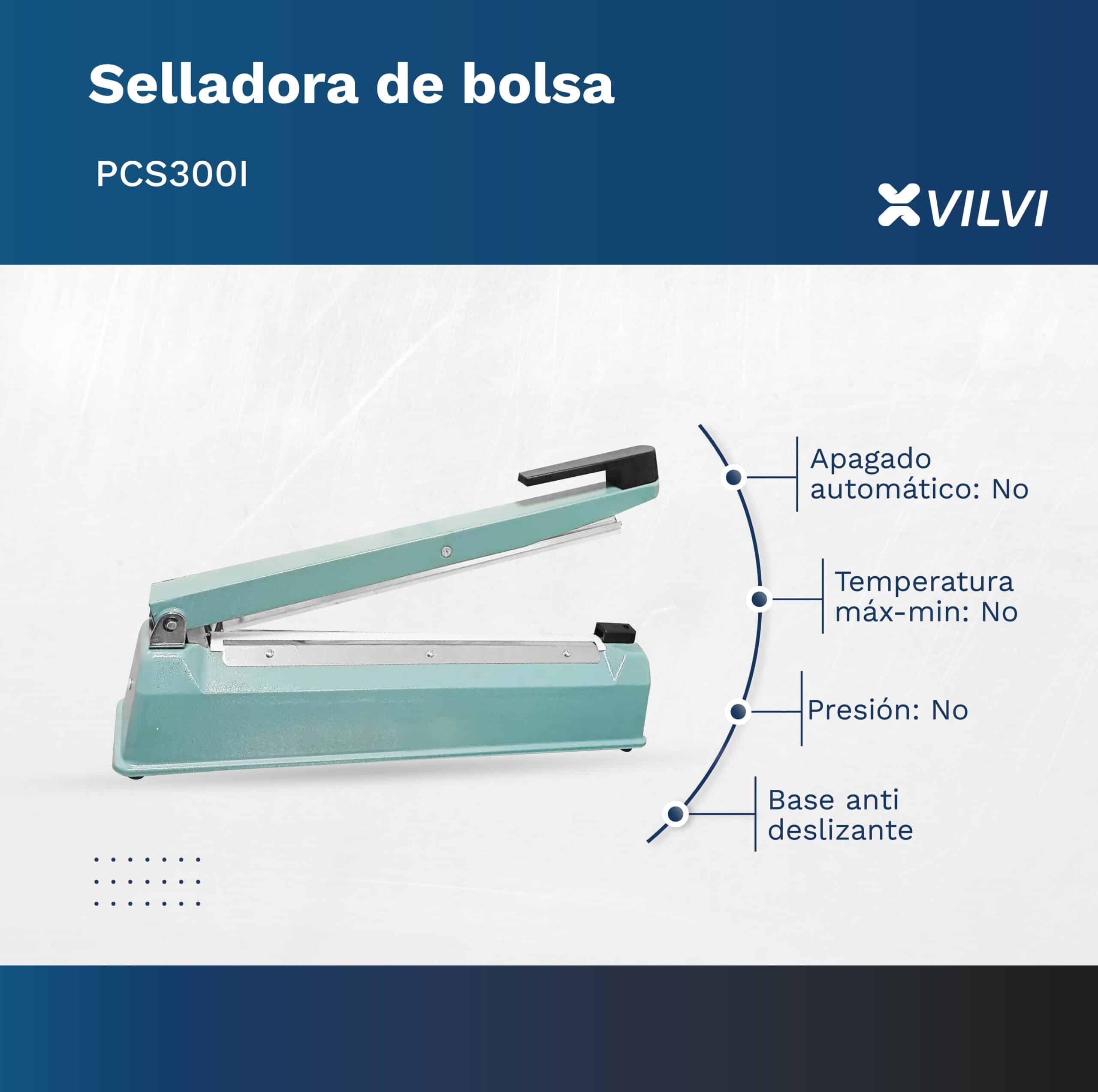 Selladora de bolsa

PCS300I

VILVI

Apagado automático: No

Temperatura máx-min: No

Presión: No

Base anti deslizante